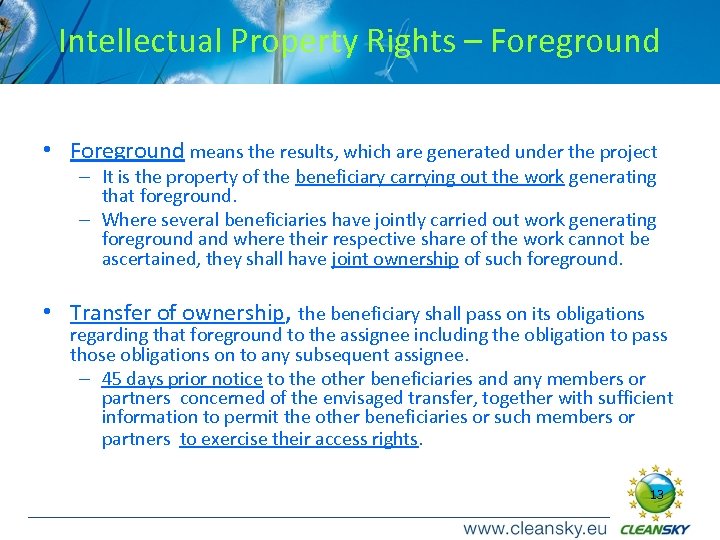 Intellectual Property Rights – Foreground

• Foreground means the results, which are generated under the project
– It is the property of the beneficiary carrying out the work generating that foreground.
– Where several beneficiaries have jointly carried out work generating foreground and where their respective share of the work cannot be ascertained, they shall have joint ownership of such foreground.

• Transfer of ownership, the beneficiary shall pass on its obligations regarding that foreground to the assignee including the obligation to pass those obligations on to any subsequent assignee.
– 45 days prior notice to the other beneficiaries and any members or partners concerned of the envisaged transfer, together with sufficient information to permit the other beneficiaries or such members or partners to exercise their access rights.

13

www.cleansky.eu CLEANSKY